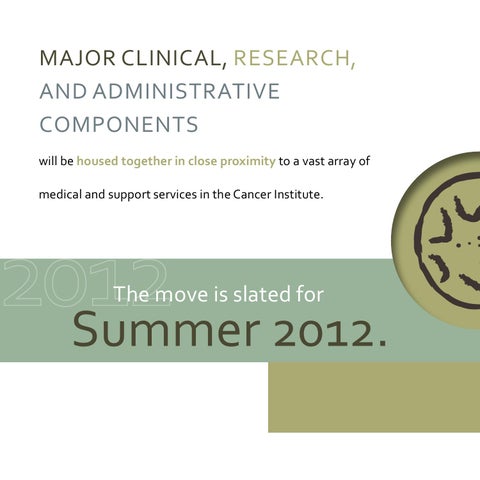 MAJOR CLINICAL, RESEARCH, AND ADMINISTRATIVE COMPONENTS

will be housed together in close proximity to a vast array of medical and support services in the Cancer Institute.

2012

The move is slated for

Summer 2012.